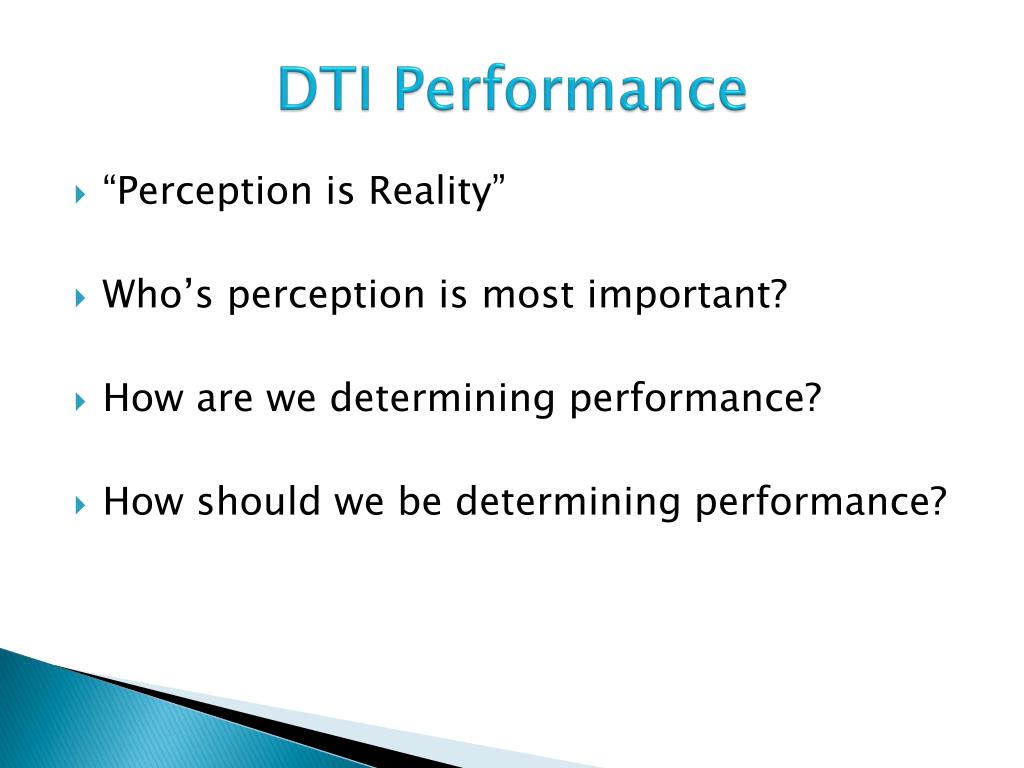 DTI Performance

“Perception is Reality”

Who’s perception is most important?

How are we determining performance?

How should we be determining performance?